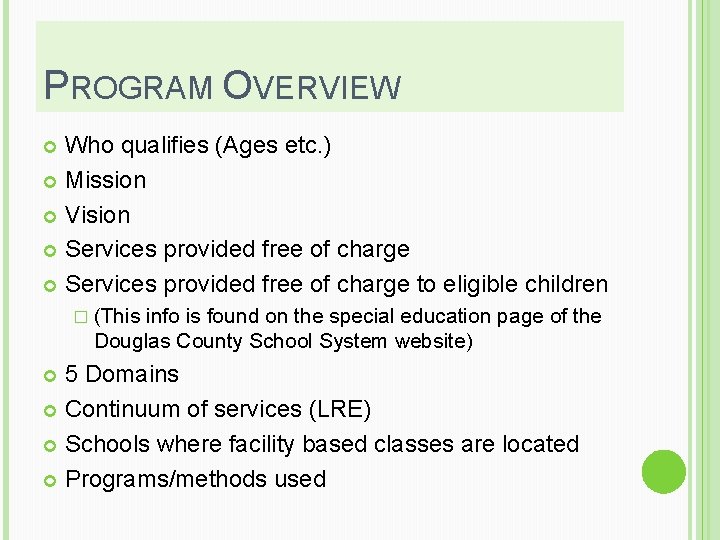 PROGRAM OVERVIEW

Who qualifies (Ages etc.)

Mission

Vision

Services provided free of charge

Services provided free of charge to eligible children

(This info is found on the special education page of the Douglas County School System website)

5 Domains

Continuum of services (LRE)

Schools where facility based classes are located

Programs/methods used